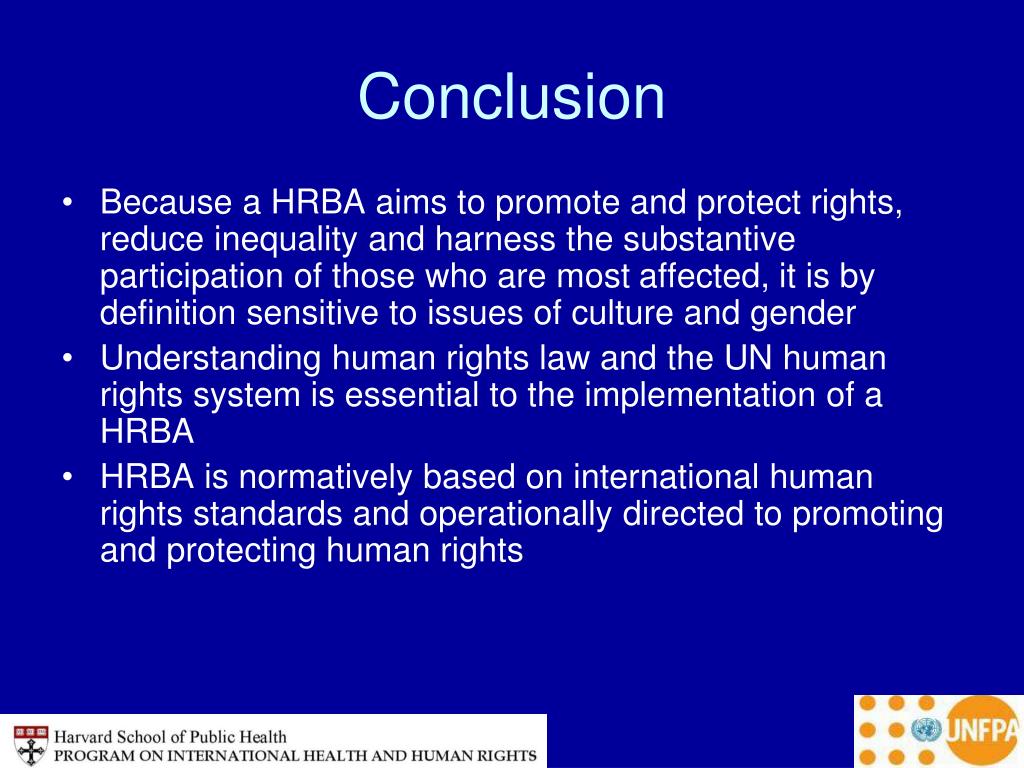 Conclusion

• Because a HRBA aims to promote and protect rights, reduce inequality and harness the substantive participation of those who are most affected, it is by definition sensitive to issues of culture and gender
• Understanding human rights law and the UN human rights system is essential to the implementation of a HRBA
• HRBA is normatively based on international human rights standards and operationally directed to promoting and protecting human rights

Harvard School of Public Health
PROGRAM ON INTERNATIONAL HEALTH AND HUMAN RIGHTS

UNFPA